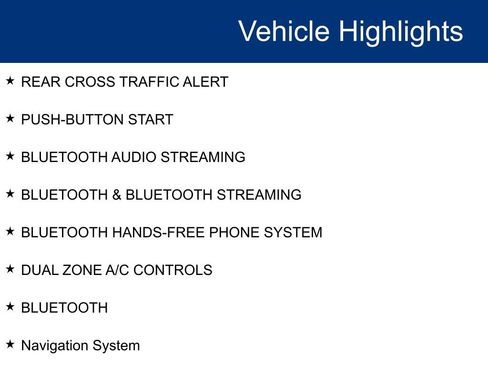 Vehicle Highlights

★ REAR CROSS TRAFFIC ALERT

★ PUSH-BUTTON START

★ BLUETOOTH AUDIO STREAMING

★ BLUETOOTH & BLUETOOTH STREAMING

★ BLUETOOTH HANDS-FREE PHONE SYSTEM

★ DUAL ZONE A/C CONTROLS

★ BLUETOOTH

★ Navigation System